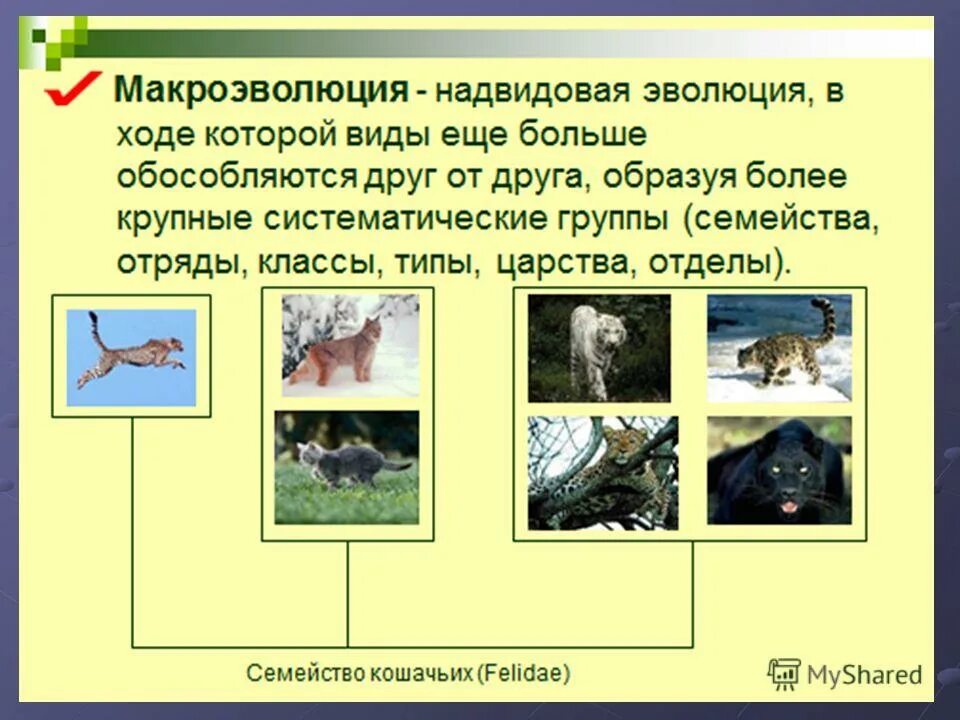 Макроэволюция - надвидовая эволюция, в ходе которой виды еще больше обособляются друг от друга, образуя более крупные систематические группы (семейства, отряды, классы, типы, царства, отделы).

Семейство кошачьих (Felidae)

MyShared